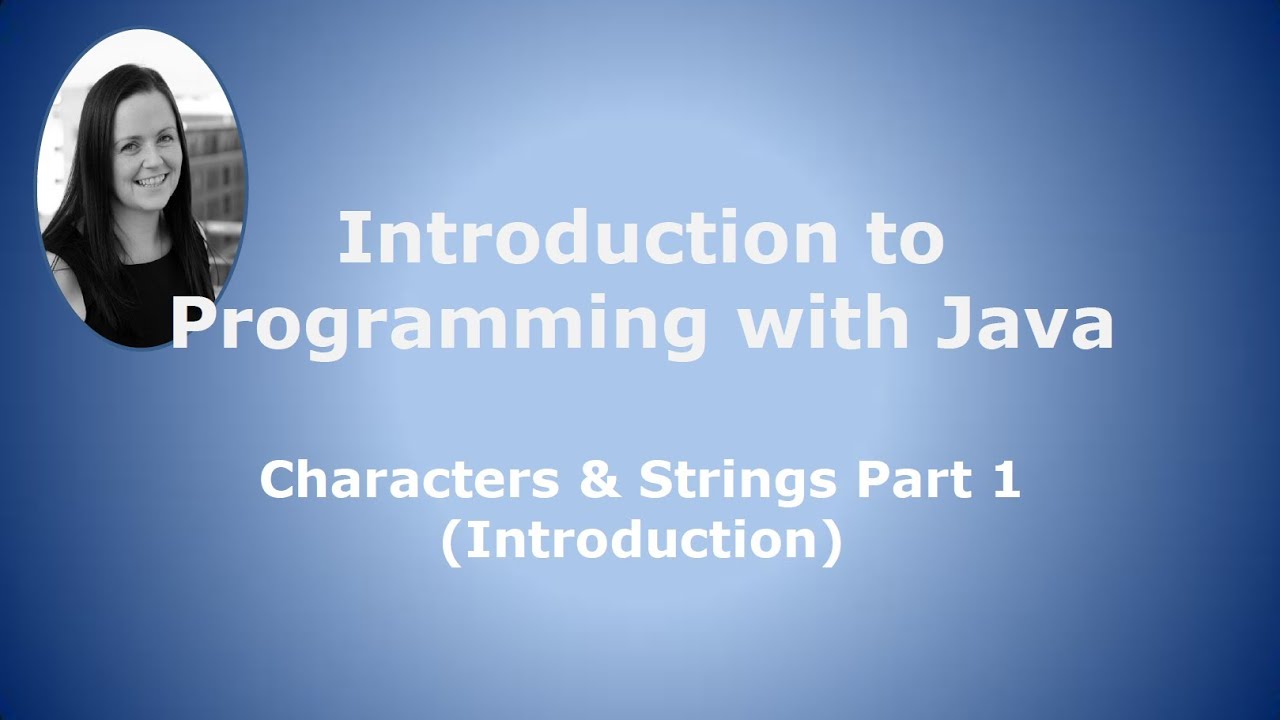 Introduction to Programming with Java

Characters & Strings Part 1 (Introduction)